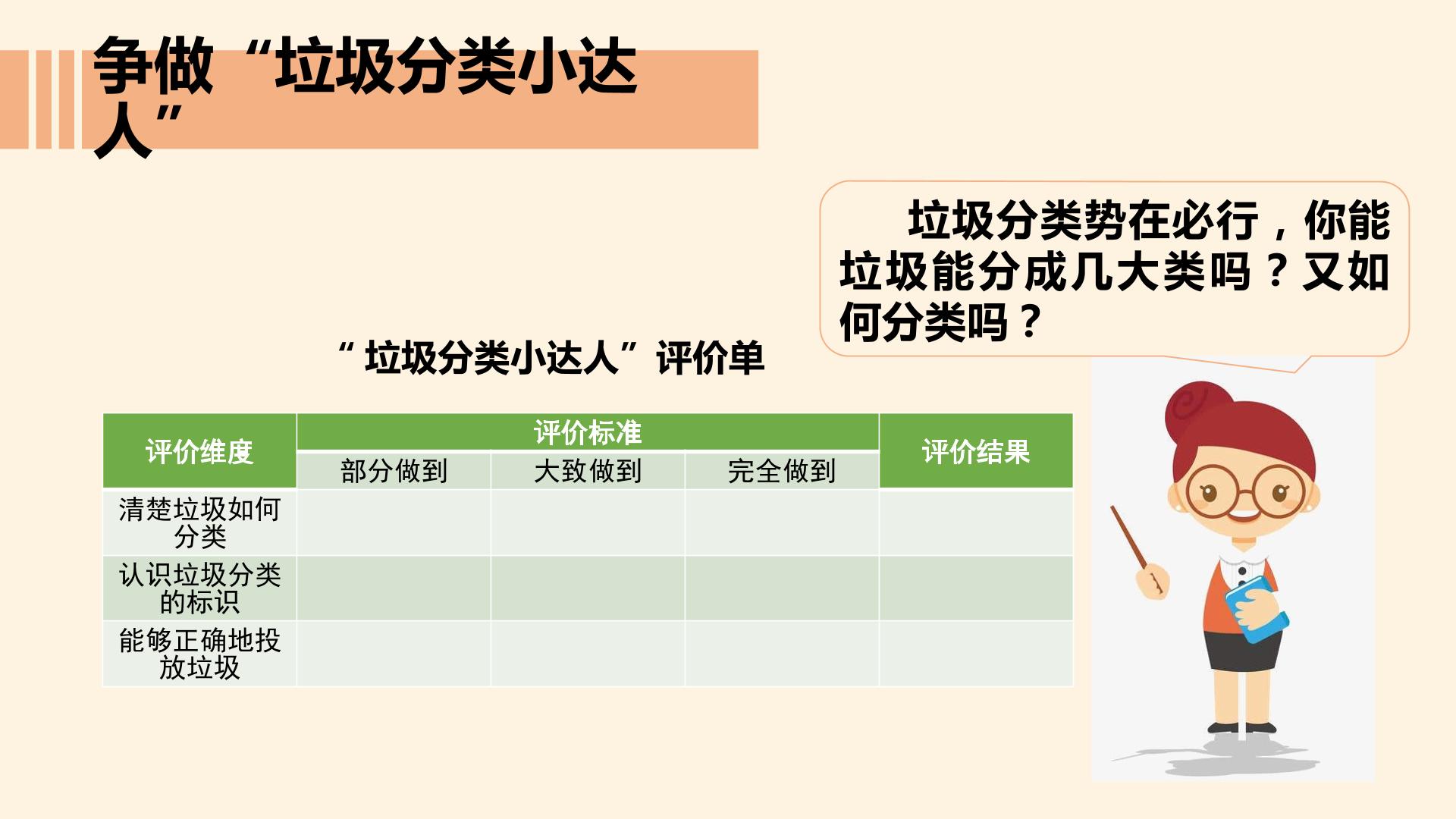 争做“垃圾分类小达人”

垃圾分类势在必行，你能垃圾能分成几大类吗？又如何分类吗？

“垃圾分类小达人”评价单

| 评价维度 | 评价标准 |  |  | 评价结果 |
|---|---|---|---|---|
|  | 部分做到 | 大致做到 | 完全做到 |  |
| 清楚垃圾如何分类 |  |  |  |  |
| 认识垃圾分类的标识 |  |  |  |  |
| 能够正确地投放垃圾 |  |  |  |  |